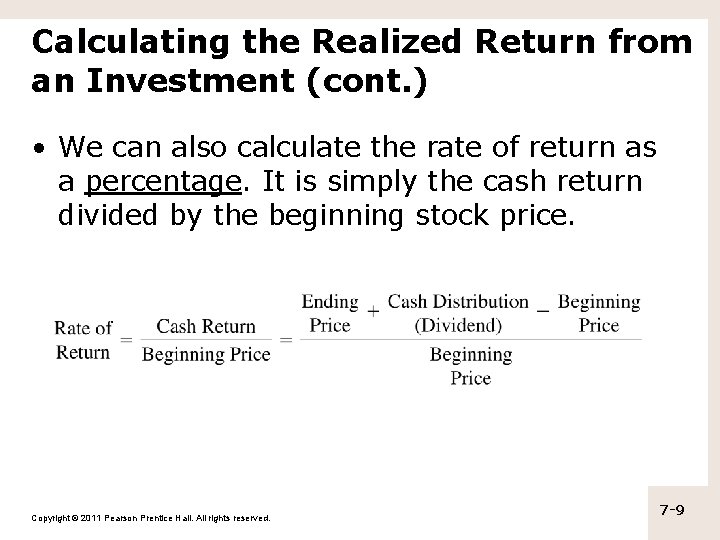 Calculating the Realized Return from an Investment (cont.)

• We can also calculate the rate of return as a percentage. It is simply the cash return divided by the beginning stock price.

$\text{Rate of Return} = \frac{\text{Cash Return}}{\text{Beginning Price}} = \frac{\text{Ending Price} + \text{Cash Distribution (Dividend)} - \text{Beginning Price}}{\text{Beginning Price}}$

Copyright © 2011 Pearson Prentice Hall. All rights reserved.

7-9